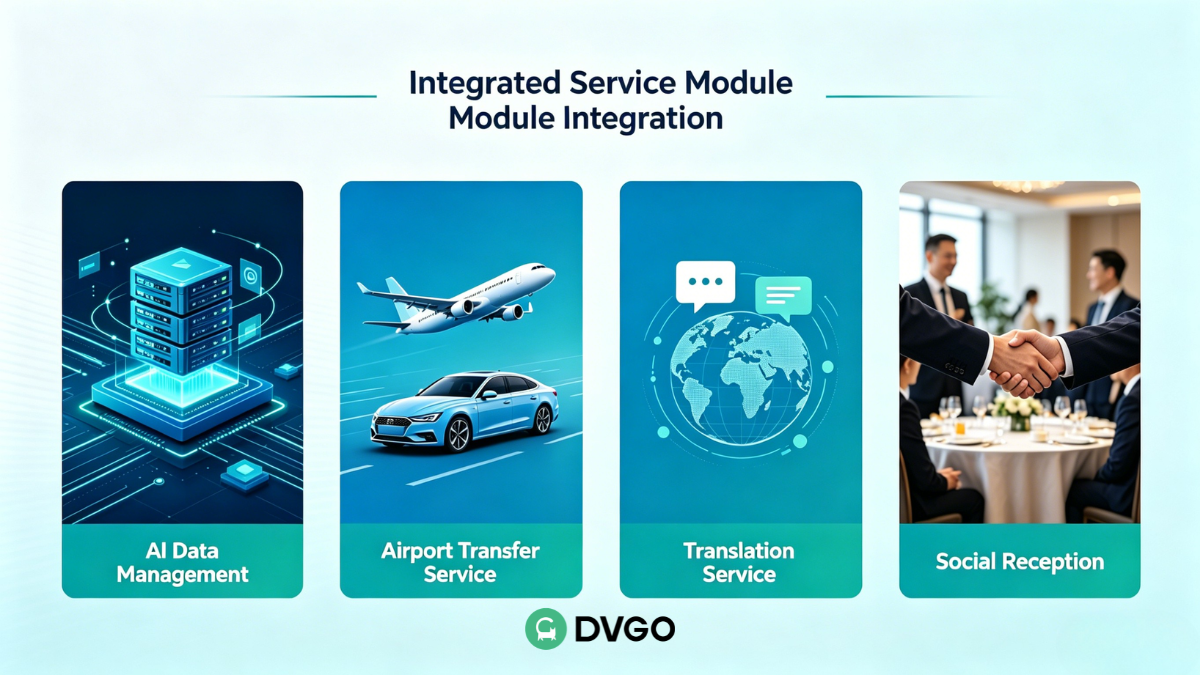 Integrated Service Module
Module Integration

AI Data Management

Airport Transfer Service

Translation Service

Social Reception

DVGO